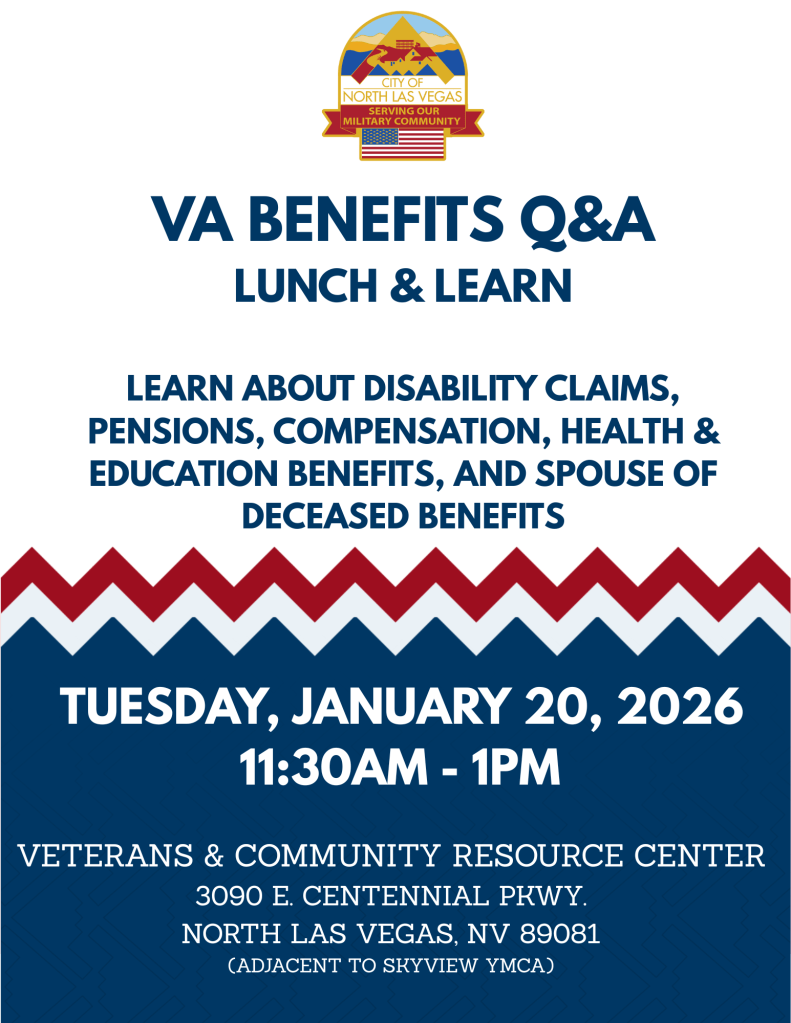 CITY OF
NORTH LAS VEGAS
SERVING OUR
MILITARY COMMUNITY

VA BENEFITS Q&A
LUNCH & LEARN

LEARN ABOUT DISABILITY CLAIMS, PENSIONS, COMPENSATION, HEALTH & EDUCATION BENEFITS, AND SPOUSE OF DECEASED BENEFITS

TUESDAY, JANUARY 20, 2026
11:30AM - 1PM

VETERANS & COMMUNITY RESOURCE CENTER
3090 E. CENTENNIAL PKWY.
NORTH LAS VEGAS, NV 89081
(ADJACENT TO SKYVIEW YMCA)